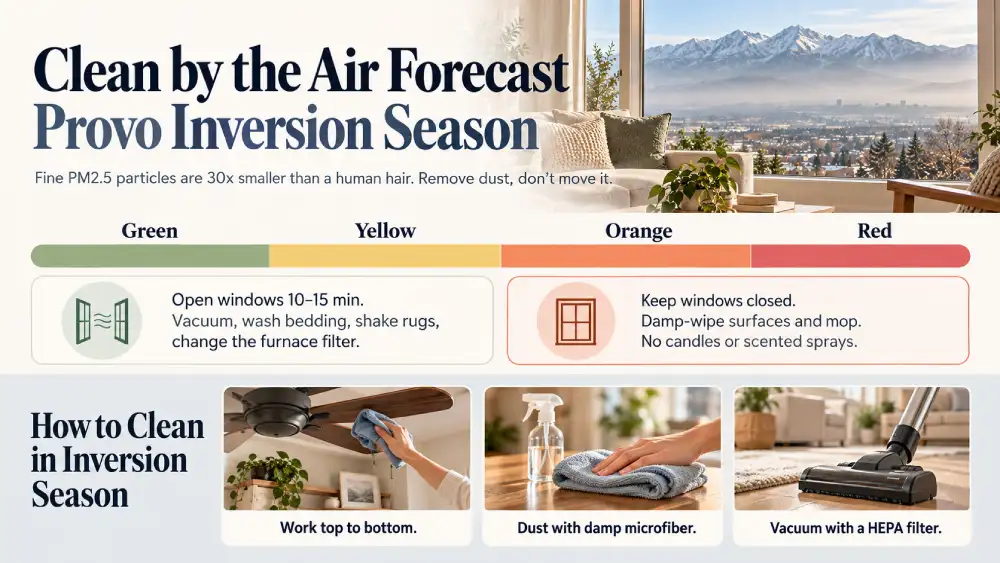 Clean by the Air Forecast
Provo Inversion Season

Fine PM2.5 particles are 30x smaller than a human hair. Remove dust, don't move it.

Green

Yellow

Orange

Red

Open windows 10–15 min.
Vacuum, wash bedding, shake rugs, change the furnace filter.

Keep windows closed.
Damp-wipe surfaces and mop.
No candles or scented sprays.

How to Clean in Inversion Season

Work top to bottom.

Dust with damp microfiber.

Vacuum with a HEPA filter.